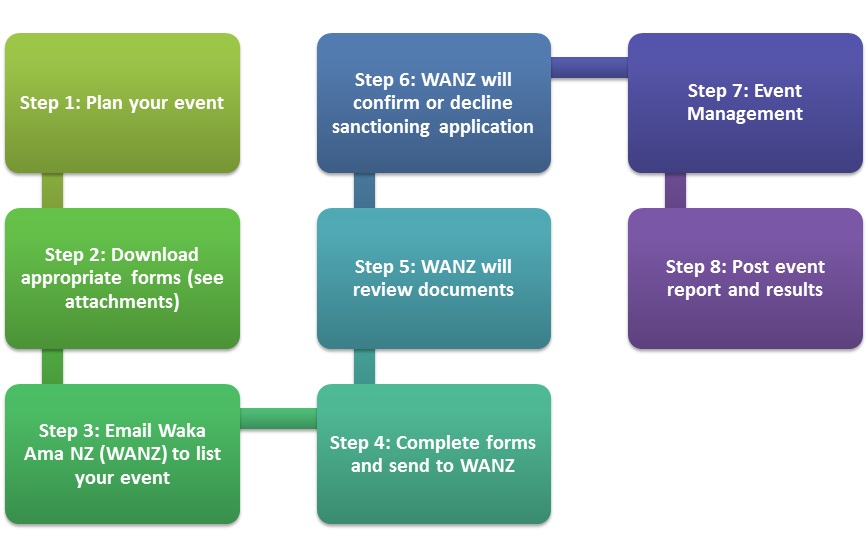 Step 1: Plan your event

Step 2: Download appropriate forms (see attachments)

Step 3: Email Waka Ama NZ (WANZ) to list your event

Step 4: Complete forms and send to WANZ

Step 5: WANZ will review documents

Step 6: WANZ will confirm or decline sanctioning application

Step 7: Event Management

Step 8: Post event report and results